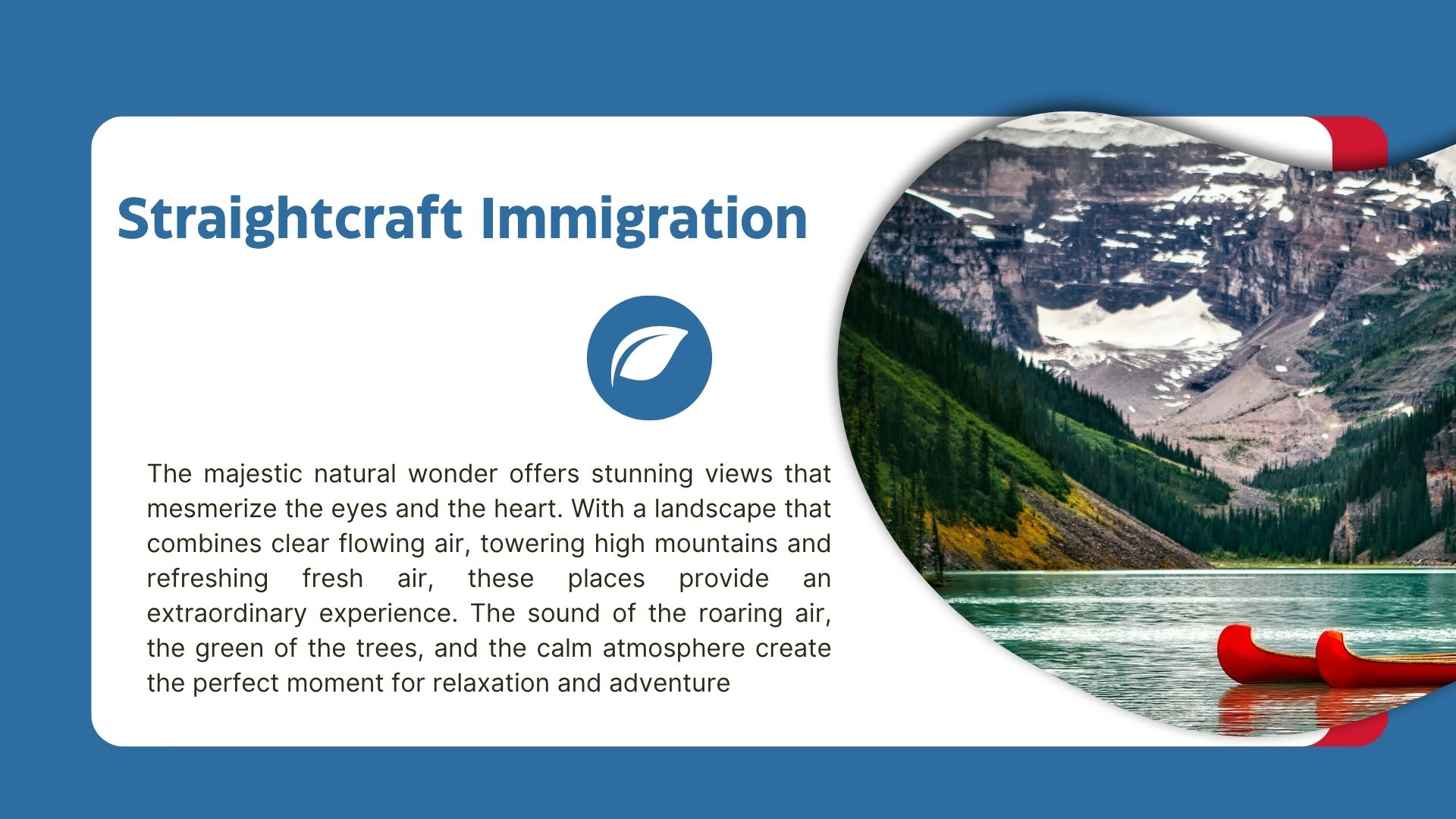 Straightcraft Immigration

The majestic natural wonder offers stunning views that mesmerize the eyes and the heart. With a landscape that combines clear flowing air, towering high mountains and refreshing fresh air, these places provide an extraordinary experience. The sound of the roaring air, the green of the trees, and the calm atmosphere create the perfect moment for relaxation and adventure